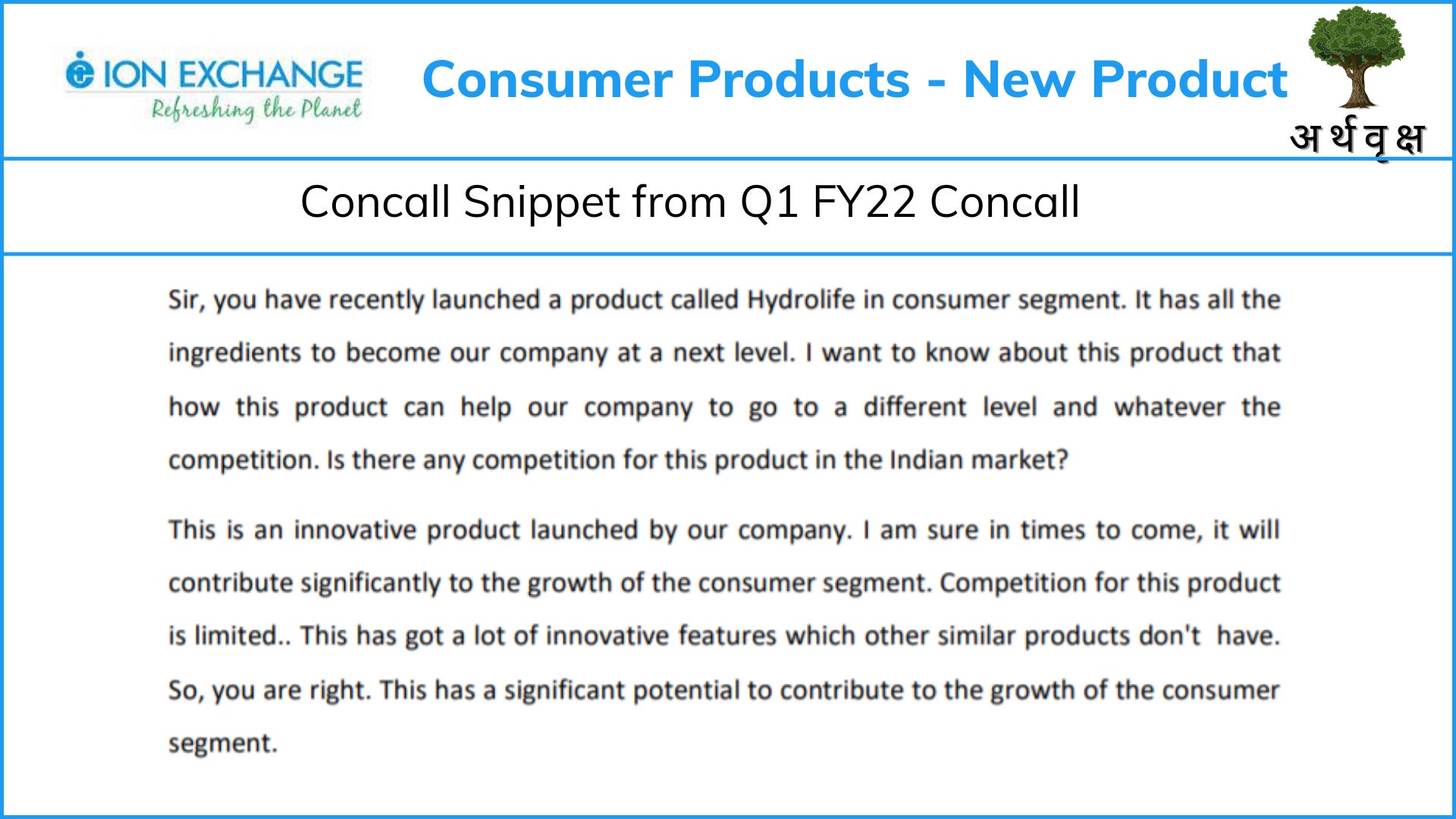 ION EXCHANGE
Refreshing the Planet

Consumer Products - New Product

अर्थवृक्ष

Concall Snippet from Q1 FY22 Concall

Sir, you have recently launched a product called Hydrolife in consumer segment. It has all the ingredients to become our company at a next level. I want to know about this product that how this product can help our company to go to a different level and whatever the competition. Is there any competition for this product in the Indian market?

This is an innovative product launched by our company. I am sure in times to come, it will contribute significantly to the growth of the consumer segment. Competition for this product is limited.. This has got a lot of innovative features which other similar products don't have. So, you are right. This has a significant potential to contribute to the growth of the consumer segment.